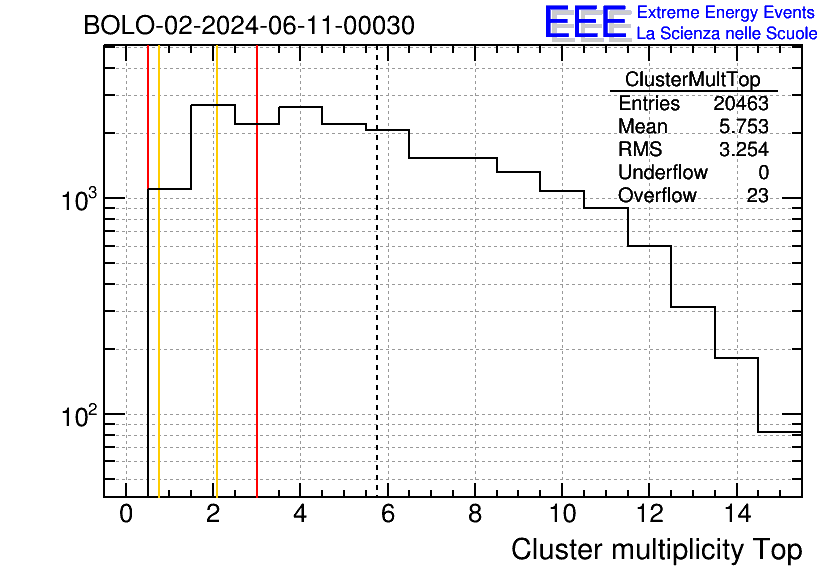 BOLO-02-2024-06-11-00030

EEE Extreme Energy Events
La Scienza nelle Scuole

| ClusterMultTop | |
|---|---|
| Entries | 20463 |
| Mean | 5.753 |
| RMS | 3.254 |
| Underflow | 0 |
| Overflow | 23 |

$10^3$

$10^2$

0 2 4 6 8 10 12 14

Cluster multiplicity Top